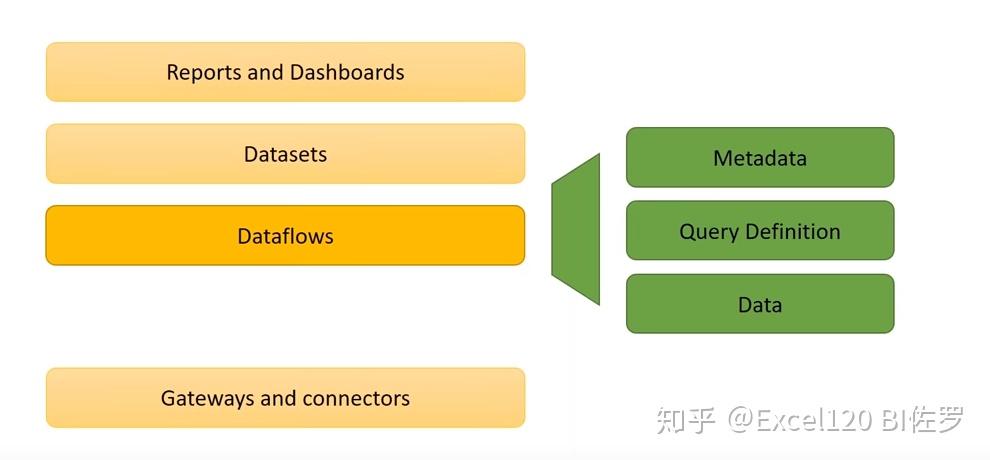 Reports and Dashboards

Datasets

Dataflows

Gateways and connectors

Metadata

Query Definition

Data

知乎 @Excel120 BI佐罗